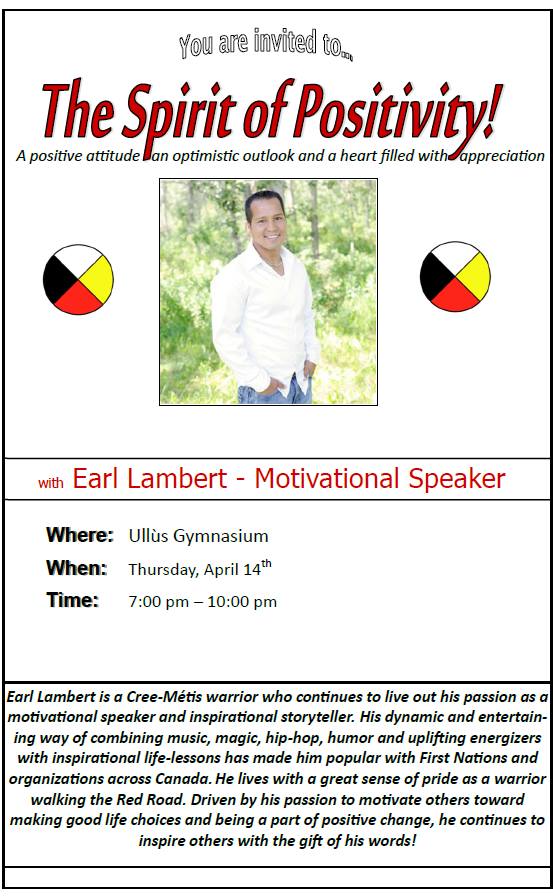 You are invited to...

The Spirit of Positivity!

A positive attitude an optimistic outlook and a heart filled with appreciation

with Earl Lambert - Motivational Speaker

Where: Ullùs Gymnasium

When: Thursday, April 14$^{th}$

Time: 7:00 pm – 10:00 pm

Earl Lambert is a Cree-Métis warrior who continues to live out his passion as a motivational speaker and inspirational storyteller. His dynamic and entertaining way of combining music, magic, hip-hop, humor and uplifting energizers with inspirational life-lessons has made him popular with First Nations and organizations across Canada. He lives with a great sense of pride as a warrior walking the Red Road. Driven by his passion to motivate others toward making good life choices and being a part of positive change, he continues to inspire others with the gift of his words!